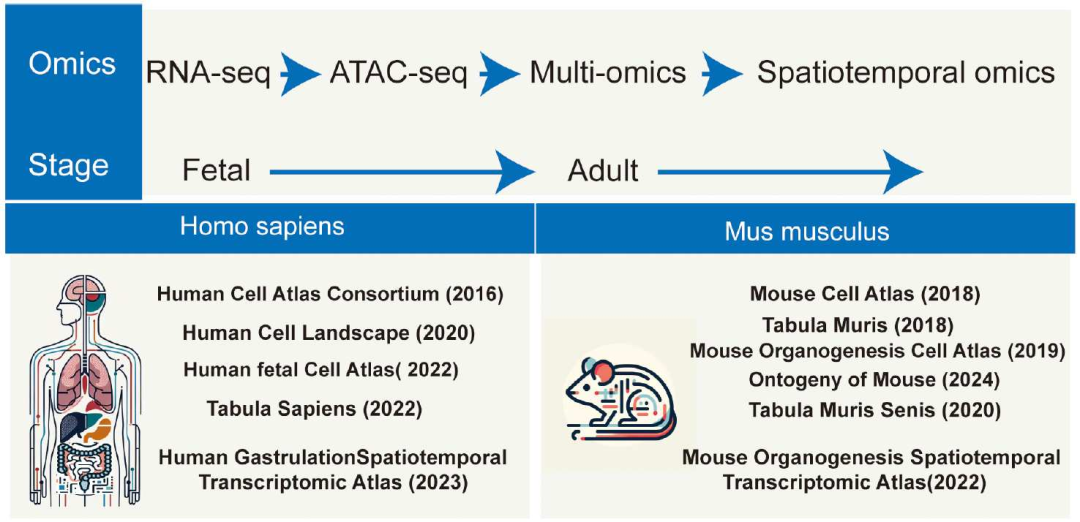 Omics RNA-seq ATAC-seq Multi-omics Spatiotemporal omics

Stage Fetal Adult

Homo sapiens

Human Cell Atlas Consortium (2016)
Human Cell Landscape (2020)
Human fetal Cell Atlas( 2022)
Tabula Sapiens (2022)
Human GastrulationSpatiotemporal Transcriptomic Atlas (2023)

Mus musculus

Mouse Cell Atlas (2018)
Tabula Muris (2018)
Mouse Organogenesis Cell Atlas (2019)
Ontogeny of Mouse (2024)
Tabula Muris Senis (2020)
Mouse Organogenesis Spatiotemporal Transcriptomic Atlas(2022)